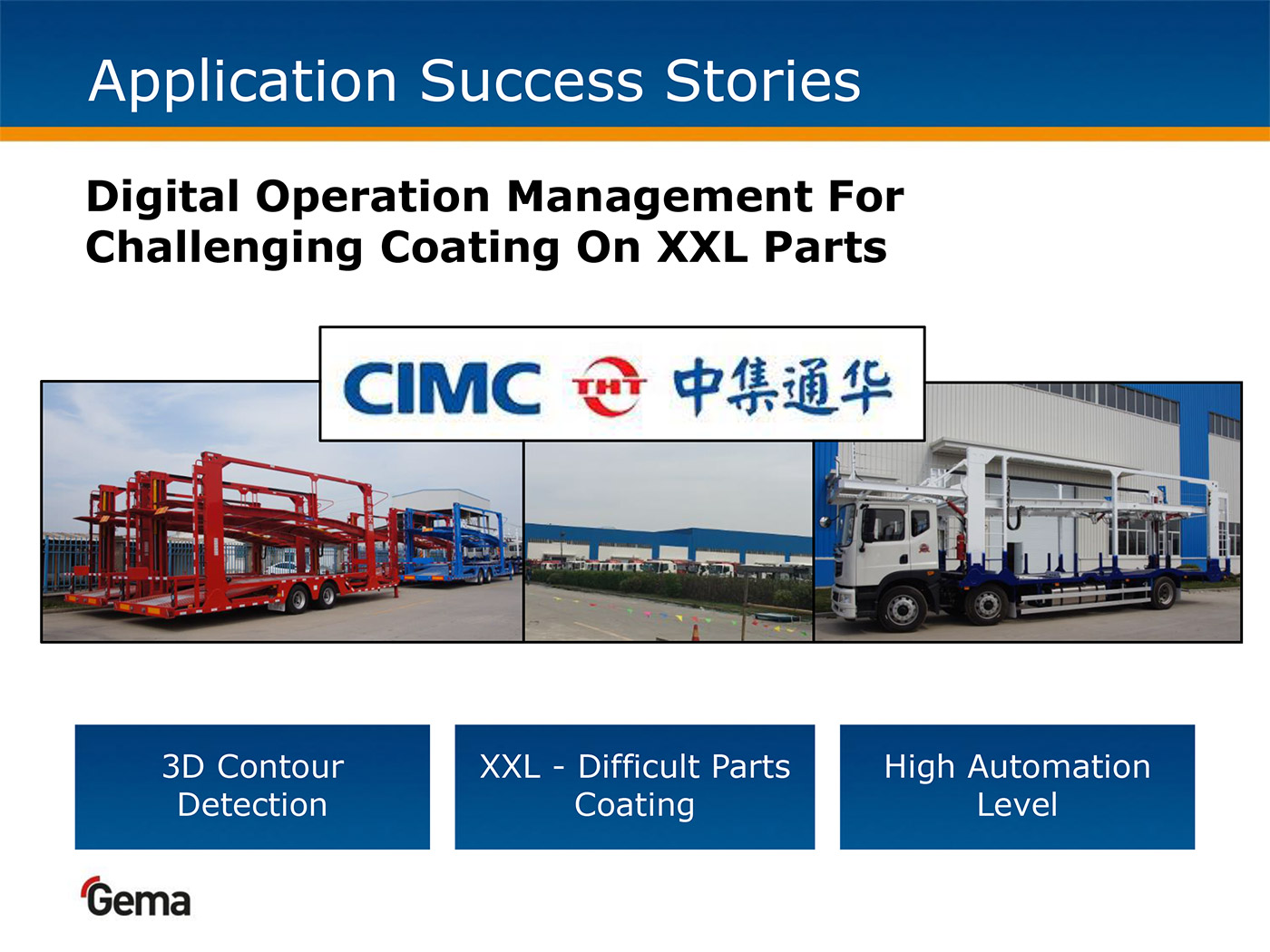 Application Success Stories

Digital Operation Management For Challenging Coating On XXL Parts

CIMC THT 中集通华

3D Contour Detection

XXL - Difficult Parts Coating

High Automation Level

Gema